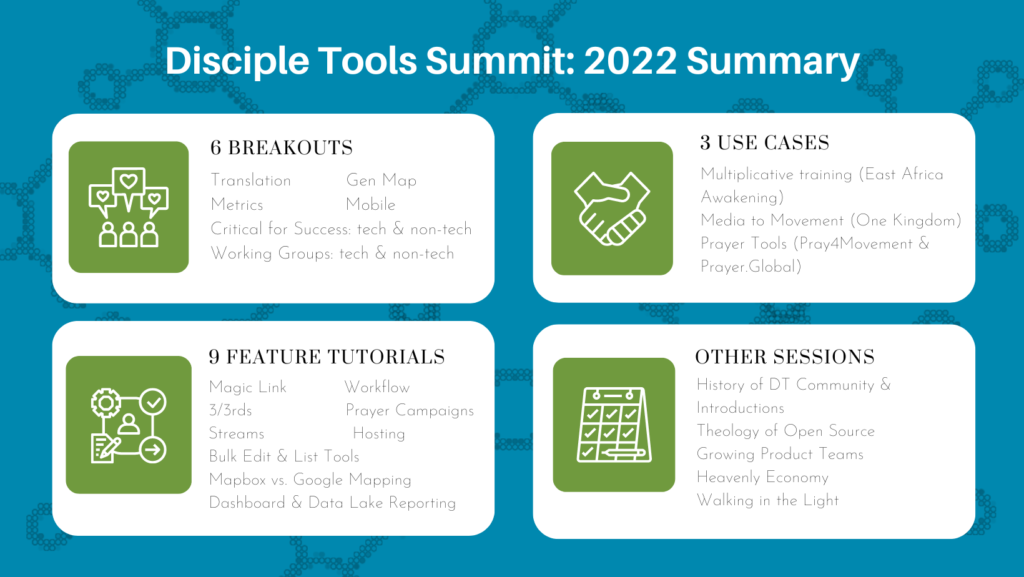 Disciple Tools Summit: 2022 Summary

6 BREAKOUTS

Translation
Gen Map
Metrics
Mobile
Critical for Success: tech & non-tech
Working Groups: tech & non-tech

3 USE CASES

Multiplicative training (East Africa Awakening)
Media to Movement (One Kingdom)
Prayer Tools (Pray4Movement & Prayer.Global)

9 FEATURE TUTORIALS

Magic Link
Workflow
3/3rds
Prayer Campaigns
Streams
Hosting
Bulk Edit & List Tools
Mapbox vs. Google Mapping
Dashboard & Data Lake Reporting

OTHER SESSIONS

History of DT Community & Introductions
Theology of Open Source
Growing Product Teams
Heavenly Economy
Walking in the Light